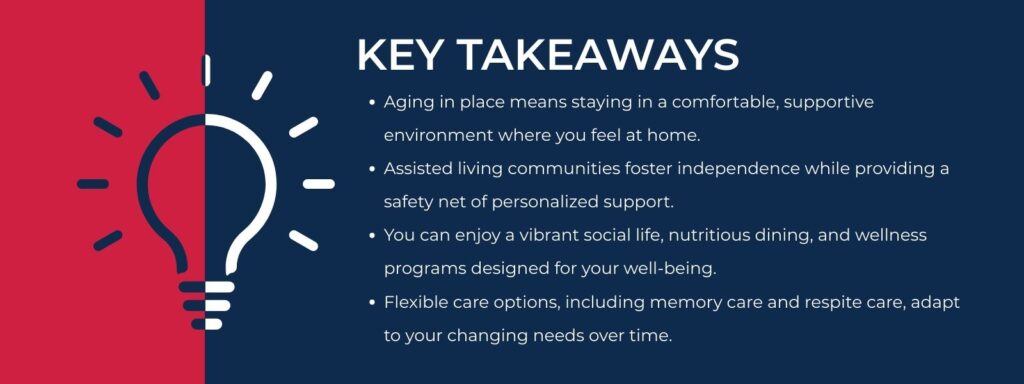 KEY TAKEAWAYS

• Aging in place means staying in a comfortable, supportive environment where you feel at home.

• Assisted living communities foster independence while providing a safety net of personalized support.

• You can enjoy a vibrant social life, nutritious dining, and wellness programs designed for your well-being.

• Flexible care options, including memory care and respite care, adapt to your changing needs over time.